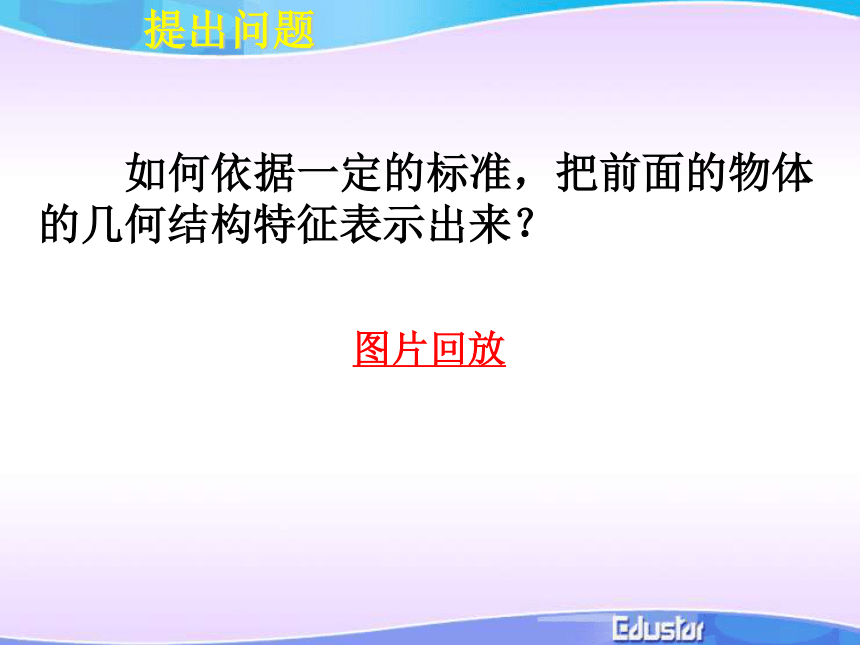 提出问题

如何依据一定的标准，把前面的物体的几何结构特征表示出来？

图片回放

Edustar